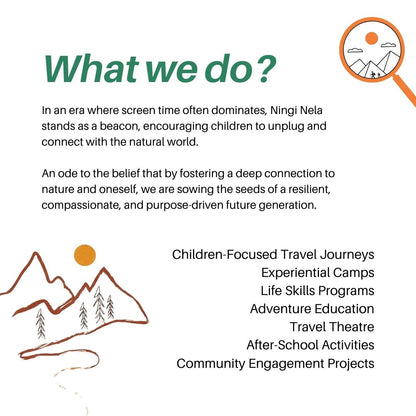 What we do?

In an era where screen time often dominates, Ningi Nela stands as a beacon, encouraging children to unplug and connect with the natural world.

An ode to the belief that by fostering a deep connection to nature and oneself, we are sowing the seeds of a resilient, compassionate, and purpose-driven future generation.

Children-Focused Travel Journeys
Experiential Camps
Life Skills Programs
Adventure Education
Travel Theatre
After-School Activities
Community Engagement Projects